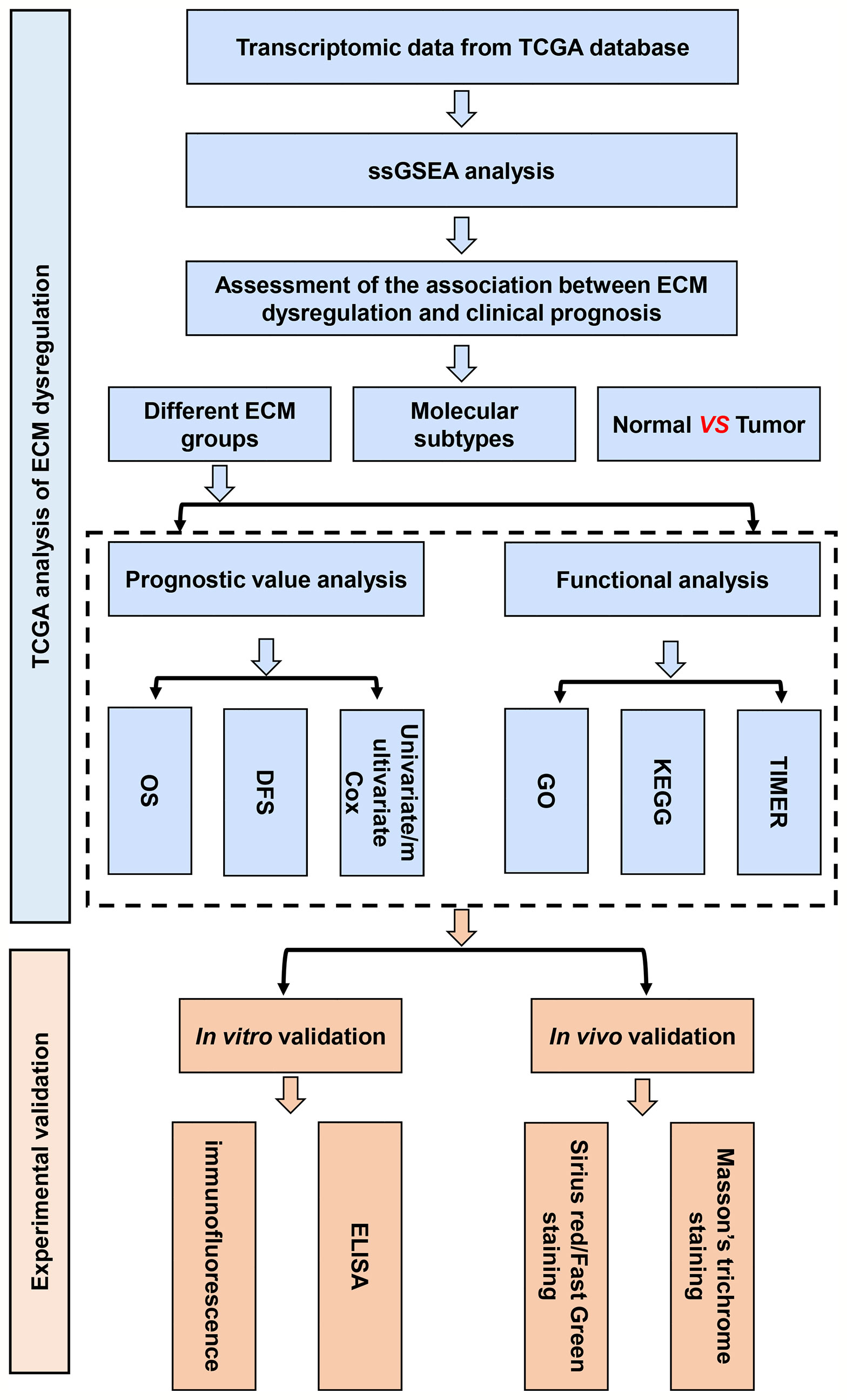 TCGA analysis of ECM dysregulation

Transcriptomic data from TCGA database

ssGSEA analysis

Assessment of the association between ECM dysregulation and clinical prognosis

Different ECM groups

Molecular subtypes

Normal VS Tumor

Prognostic value analysis

Functional analysis

OS

DFS

Univariate/multivariate Cox

GO

KEGG

TIMER

Experimental validation

In vitro validation

In vivo validation

immunofluorescence

ELISA

Sirius red/Fast Green staining

Masson's trichrome staining